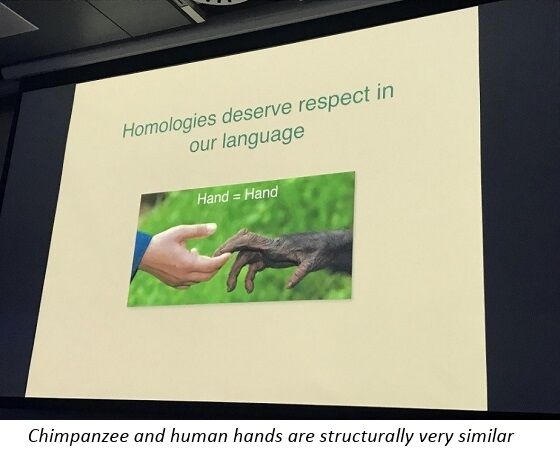 Homologies deserve respect in our language

Hand = Hand

Chimpanzee and human hands are structurally very similar